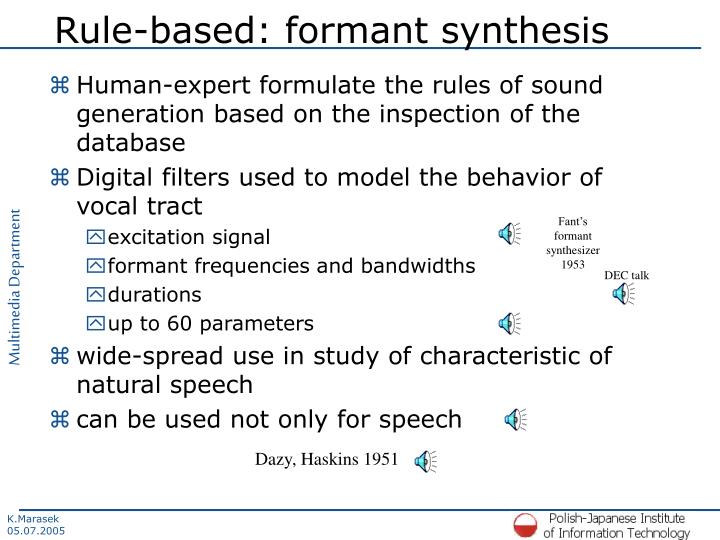 Rule-based: formant synthesis

⌘ Human-expert formulate the rules of sound generation based on the inspection of the database

⌘ Digital filters used to model the behavior of vocal tract

excitation signal

formant frequencies and bandwidths

durations

up to 60 parameters

Fant's formant synthesizer 1953

DEC talk

⌘ wide-spread use in study of characteristic of natural speech

⌘ can be used not only for speech

Dazy, Haskins 1951

Multimedia Department

K.Marasek
05.07.2005

Polish-Japanese Institute of Information Technology